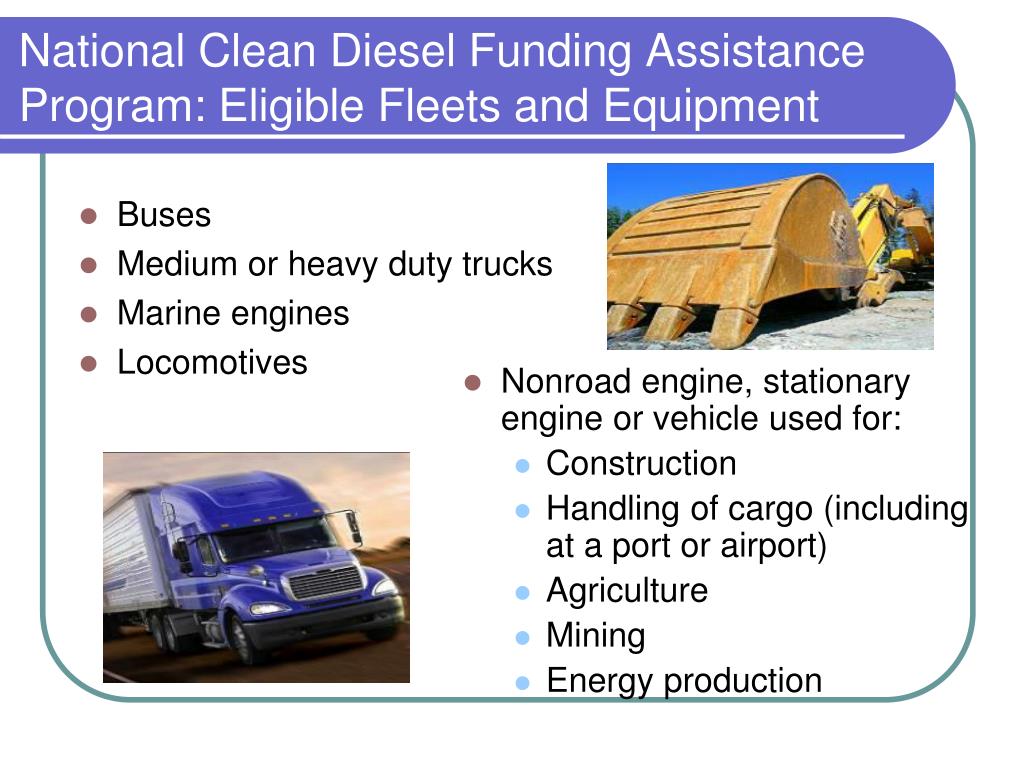 National Clean Diesel Funding Assistance Program: Eligible Fleets and Equipment

- Buses
- Medium or heavy duty trucks
- Marine engines
- Locomotives

- Nonroad engine, stationary engine or vehicle used for:
  - Construction
  - Handling of cargo (including at a port or airport)
  - Agriculture
  - Mining
  - Energy production